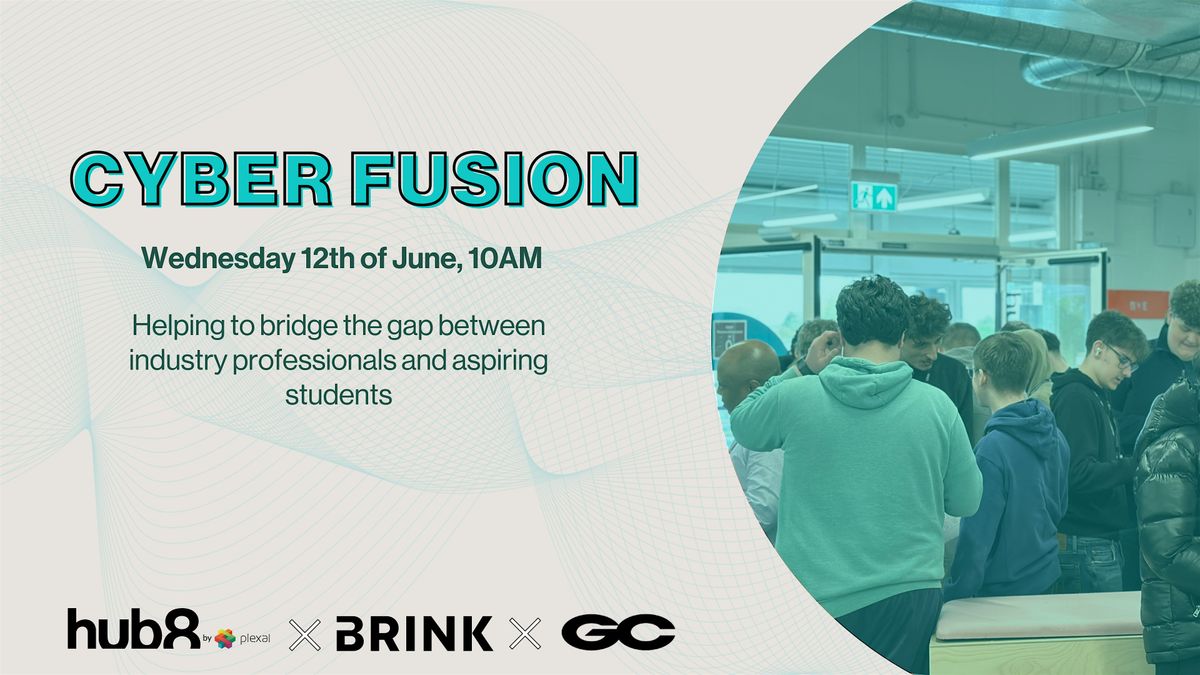 CYBER FUSION

Wednesday 12th of June, 10AM

Helping to bridge the gap between industry professionals and aspiring students

hub8 by plexal × BRINK × GC